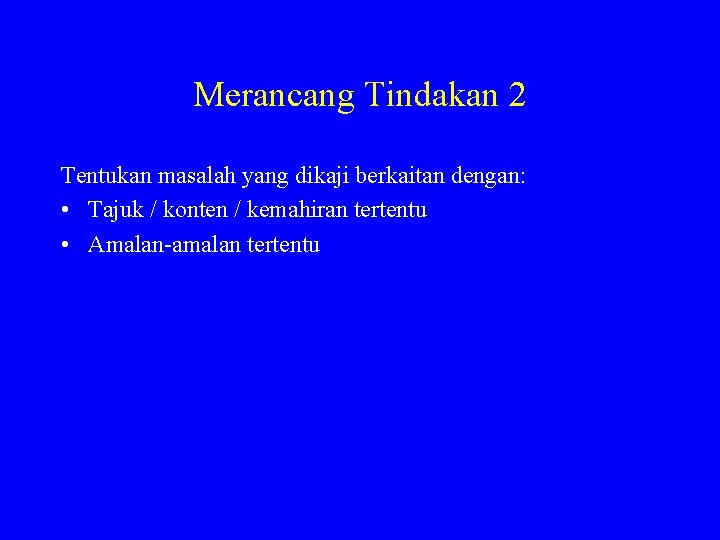 Merancang Tindakan 2

Tentukan masalah yang dikaji berkaitan dengan:
• Tajuk / konten / kemahiran tertentu
• Amalan-amalan tertentu